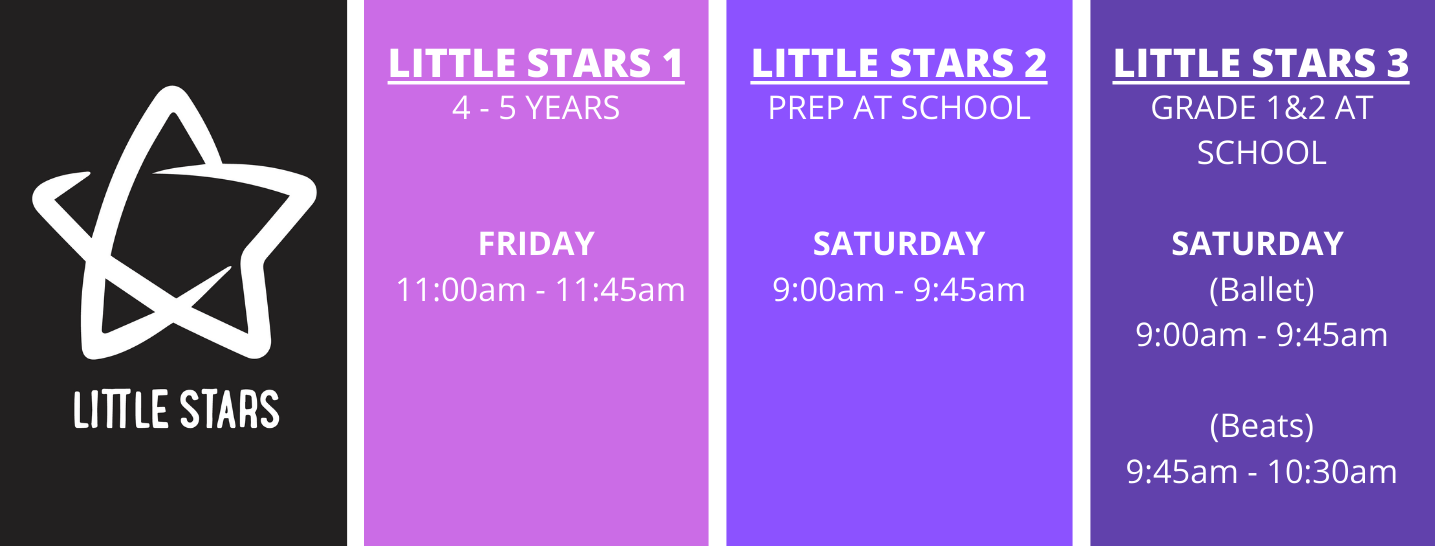 LITTLE STARS

LITTLE STARS 1
4 - 5 YEARS

FRIDAY
11:00am - 11:45am

LITTLE STARS 2
PREP AT SCHOOL

SATURDAY
9:00am - 9:45am

LITTLE STARS 3
GRADE 1&2 AT SCHOOL

SATURDAY
(Ballet)
9:00am - 9:45am

(Beats)
9:45am - 10:30am